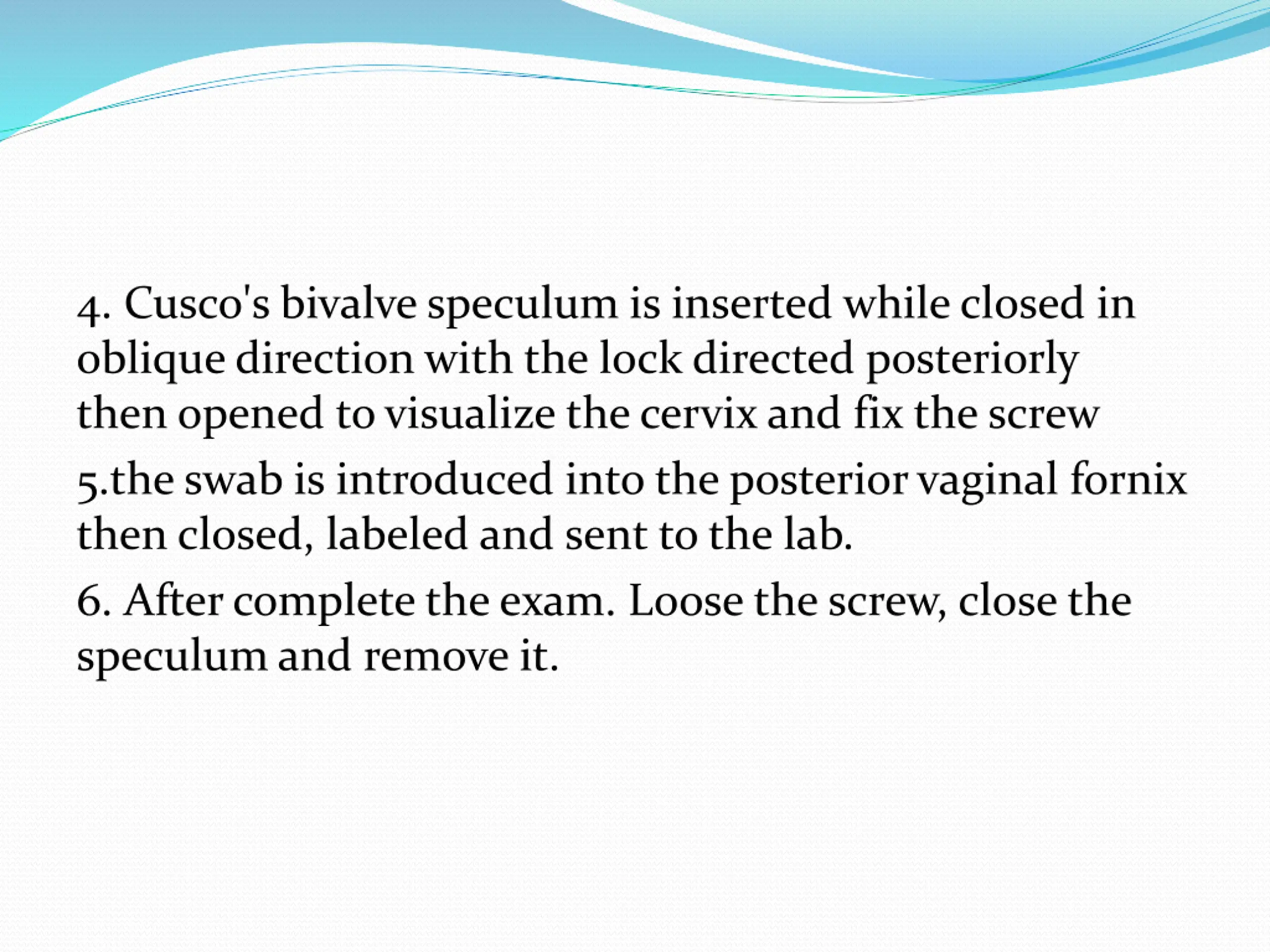 4. Cusco's bivalve speculum is inserted while closed in oblique direction with the lock directed posteriorly then opened to visualize the cervix and fix the screw

5.the swab is introduced into the posterior vaginal fornix then closed, labeled and sent to the lab.

6. After complete the exam. Loose the screw, close the speculum and remove it.